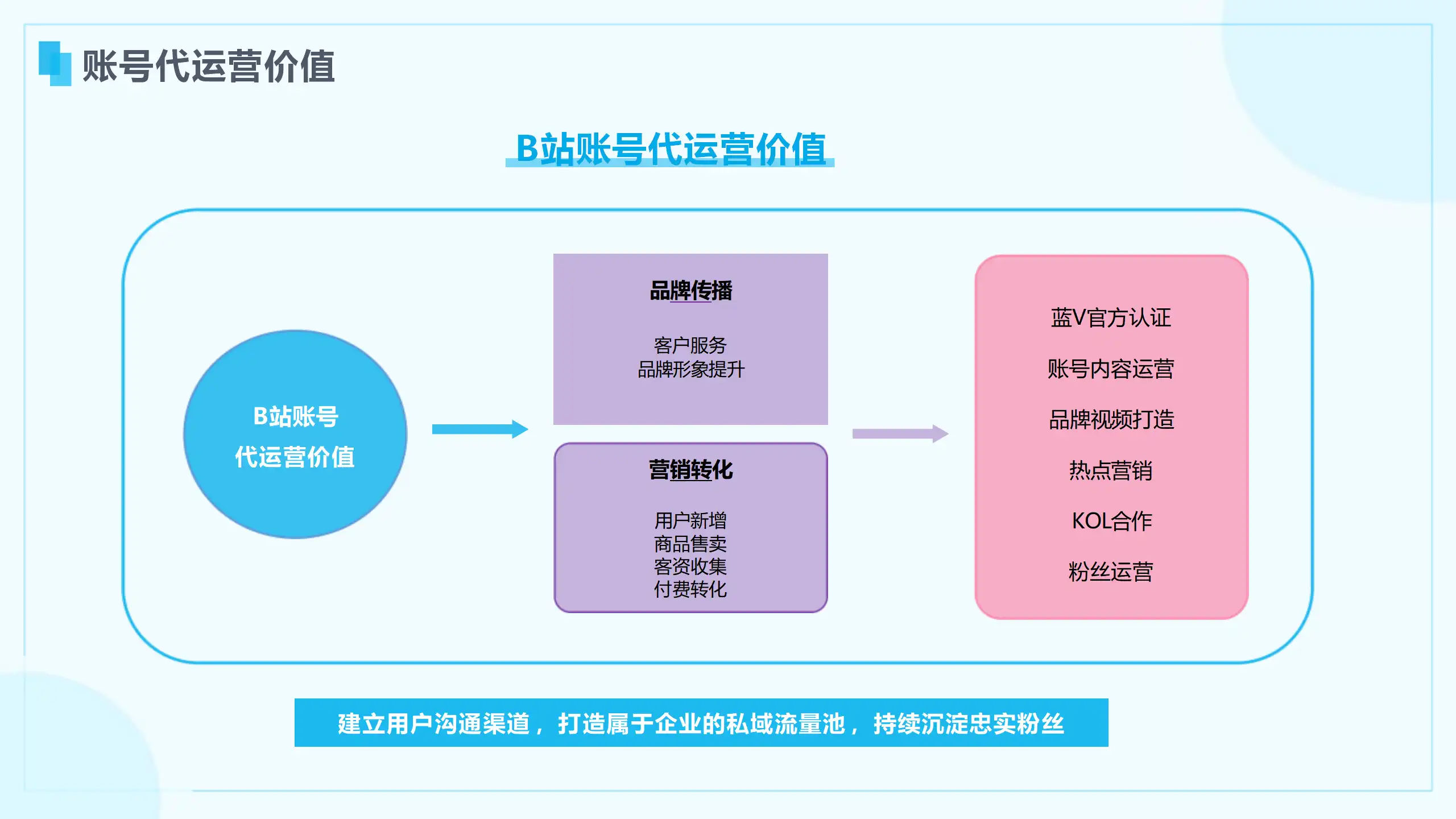 账号代运营价值

B站账号代运营价值

B站账号
代运营价值

品牌传播

客户服务
品牌形象提升

营销转化

用户新增
商品售卖
客资收集
付费转化

蓝V官方认证

账号内容运营

品牌视频打造

热点营销

KOL合作

粉丝运营

建立用户沟通渠道，打造属于企业的私域流量池，持续沉淀忠实粉丝